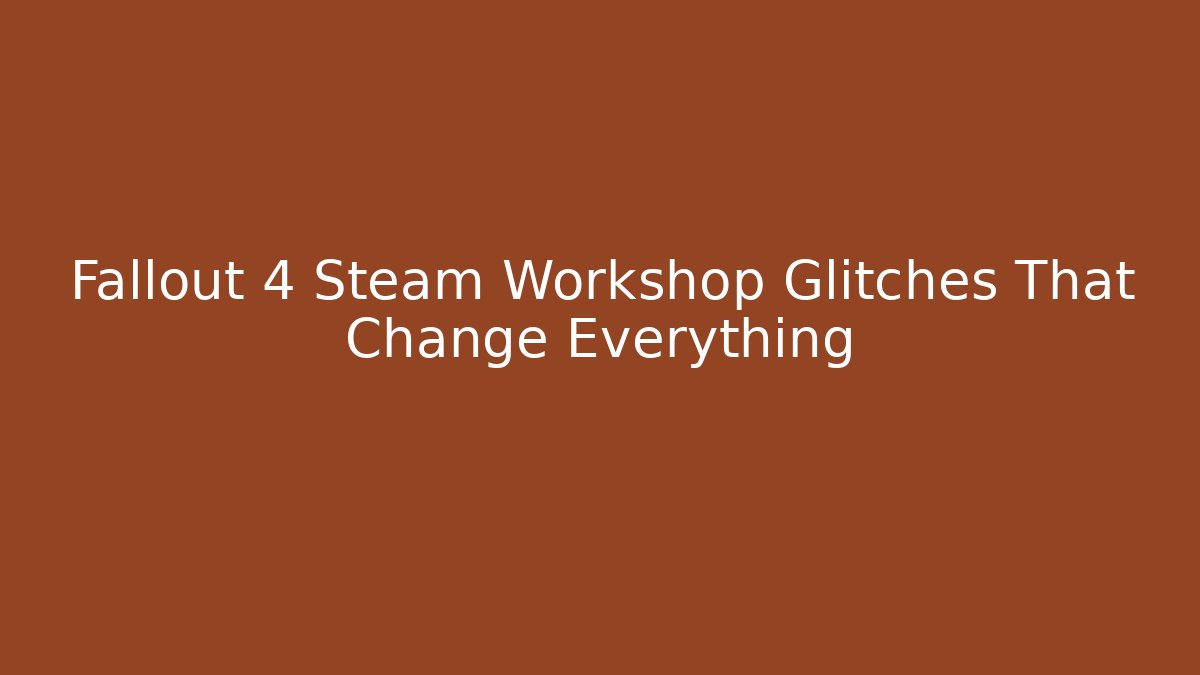 Fallout 4 Steam Workshop Glitches That Change Everything